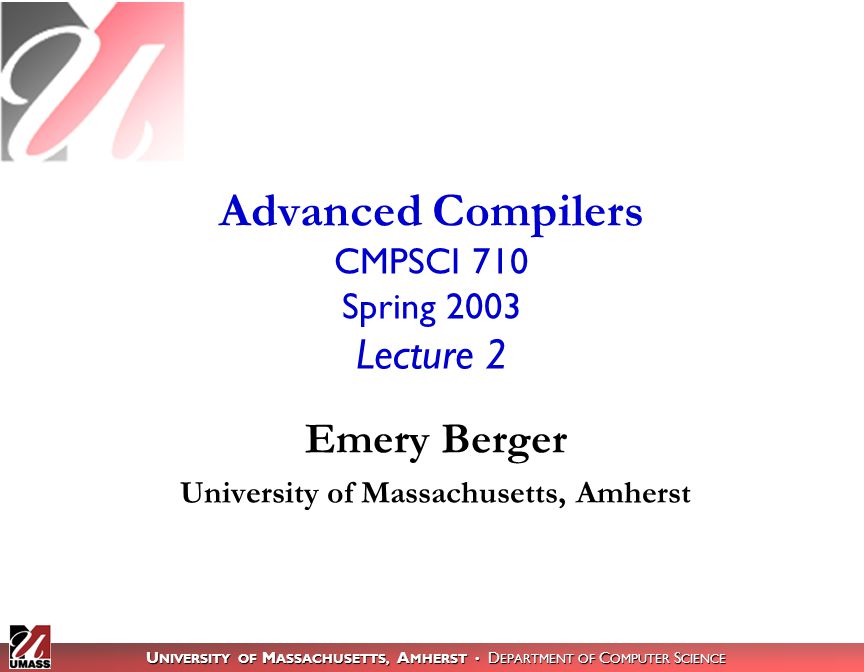 Advanced Compilers
CMPSCI 710
Spring 2003
Lecture 2

Emery Berger
University of Massachusetts, Amherst

UMASS

UNIVERSITY OF MASSACHUSETTS, AMHERST • DEPARTMENT OF COMPUTER SCIENCE